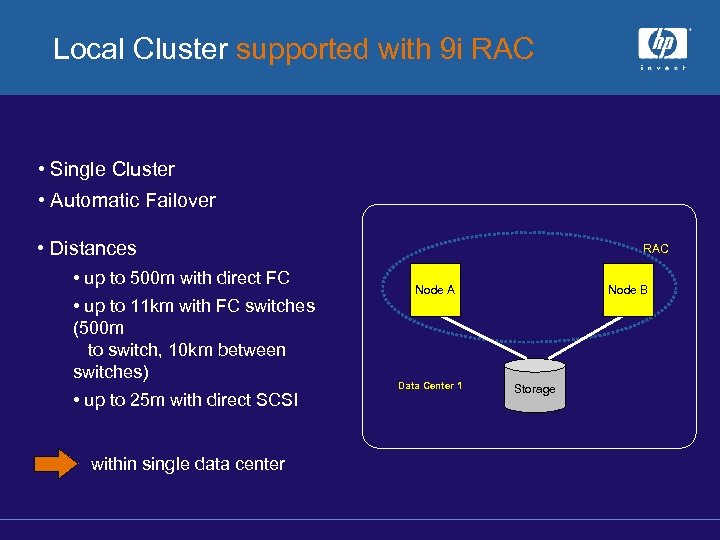 Local Cluster supported with 9i RAC

hp
invent

• Single Cluster
• Automatic Failover

• Distances
• up to 500m with direct FC
• up to 11km with FC switches (500m to switch, 10km between switches)
• up to 25m with direct SCSI

within single data center

RAC
Node A
Node B
Data Center 1
Storage